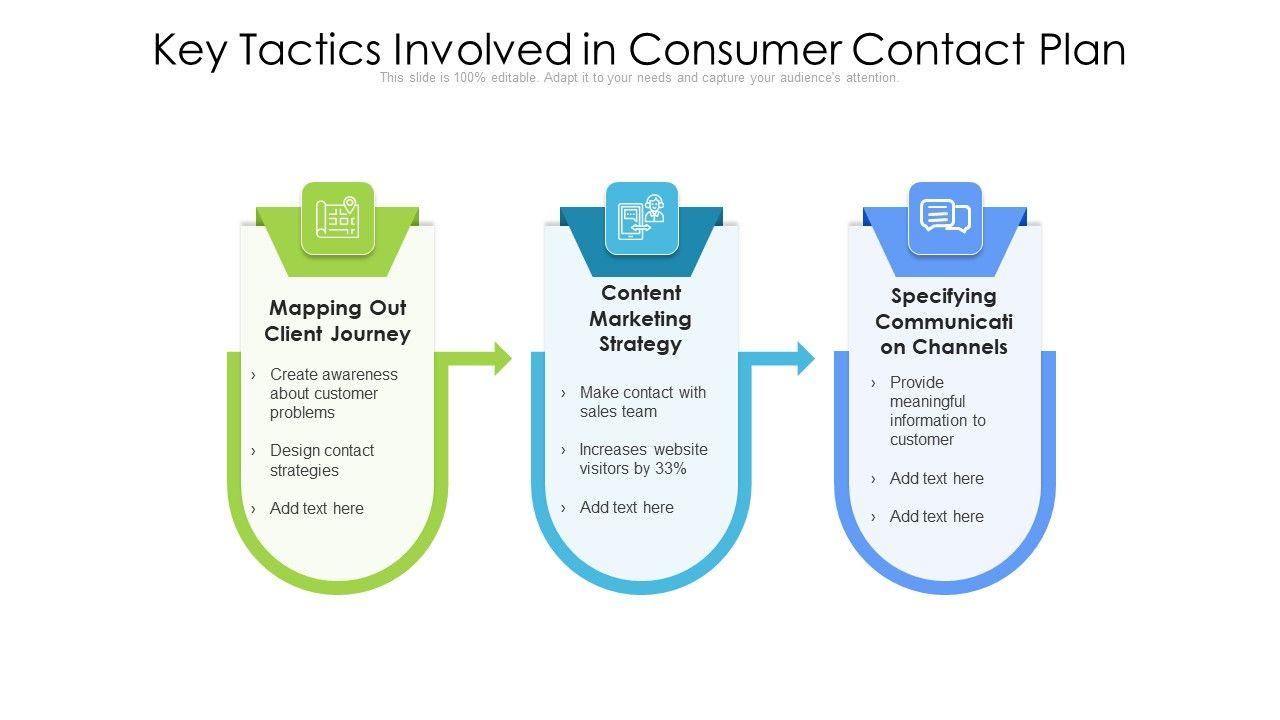 Key Tactics Involved in Consumer Contact Plan

This slide is 100% editable. Adapt it to your needs and capture your audience's attention.

Mapping Out Client Journey

› Create awareness about customer problems

› Design contact strategies

› Add text here

Content Marketing Strategy

› Make contact with sales team

› Increases website visitors by 33%

› Add text here

Specifying Communicati on Channels

› Provide meaningful information to customer

› Add text here

› Add text here